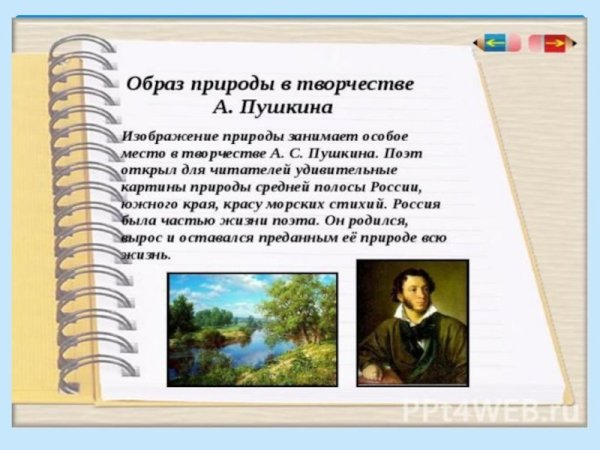 Образ природы в творчестве А. Пушкина

Изображение природы занимает особое место в творчестве А. С. Пушкина. Поэт открыл для читателей удивительные картины природы средней полосы России, южного края, красу морских стихий. Россия была частью жизни поэта. Он родился, вырос и оставался преданным её природе всю жизнь.

PPt4WEB.ru